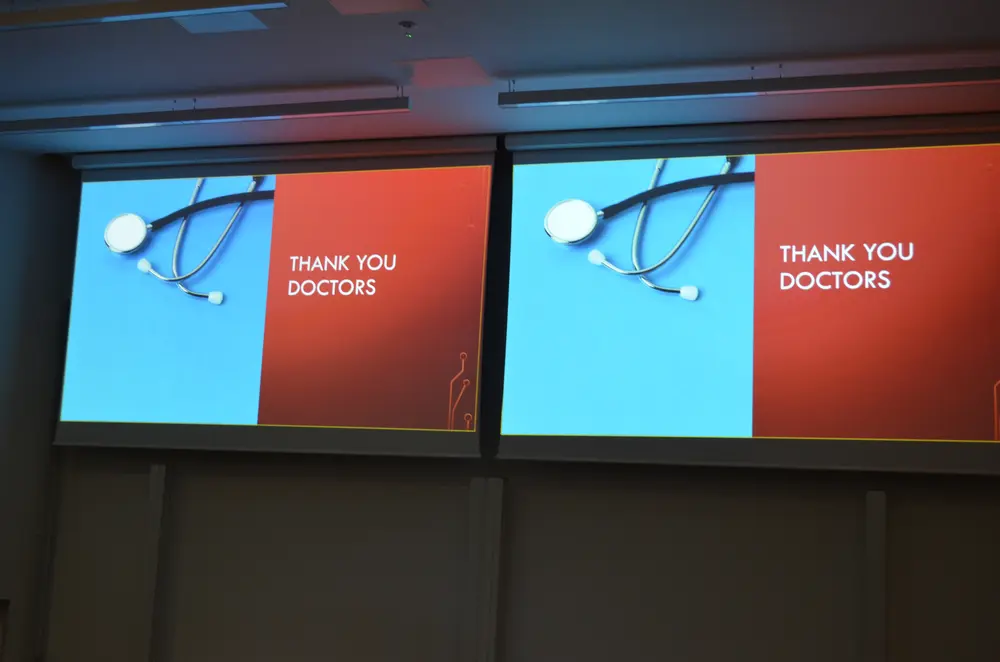 THANK YOU
DOCTORS

THANK YOU
DOCTORS